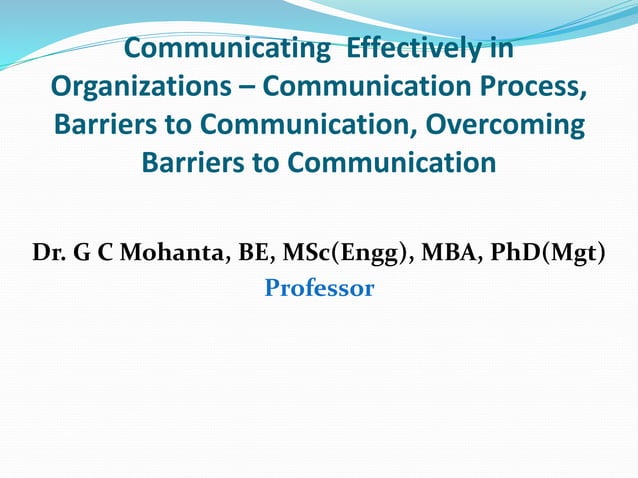 Communicating Effectively in Organizations – Communication Process, Barriers to Communication, Overcoming Barriers to Communication

Dr. G C Mohanta, BE, MSc(Engg), MBA, PhD(Mgt)
Professor